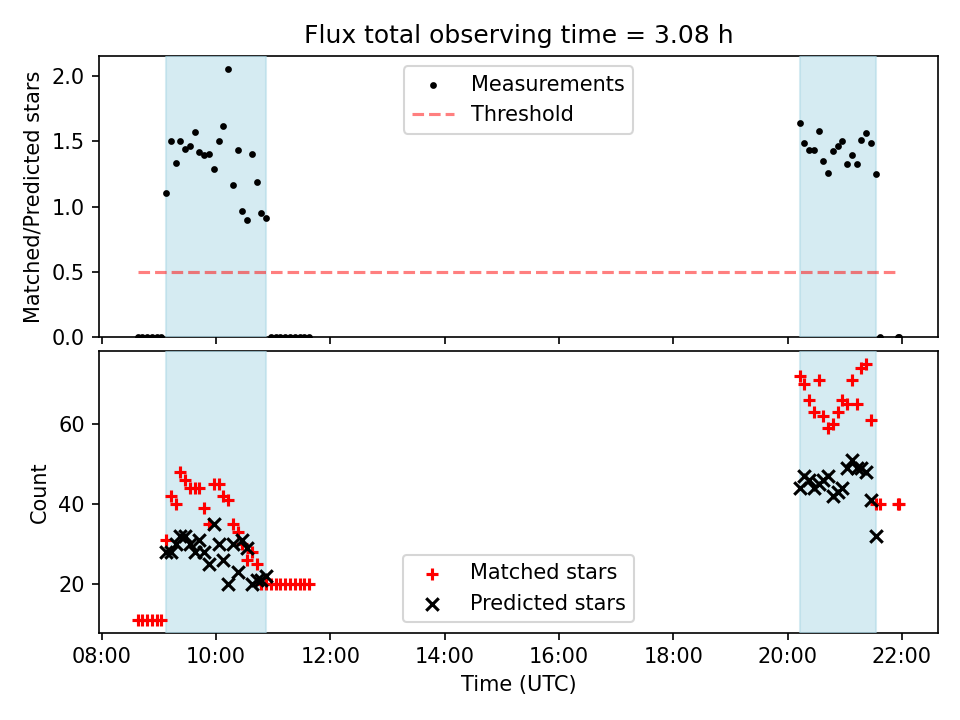 Flux total observing time = 3.08 h

Matched/Predicted stars

2.0
1.5
1.0
0.5
0.0

Measurements
Threshold

Count

60
40
20

Matched stars
Predicted stars

08:00
10:00
12:00
14:00
16:00
18:00
20:00
22:00

Time (UTC)